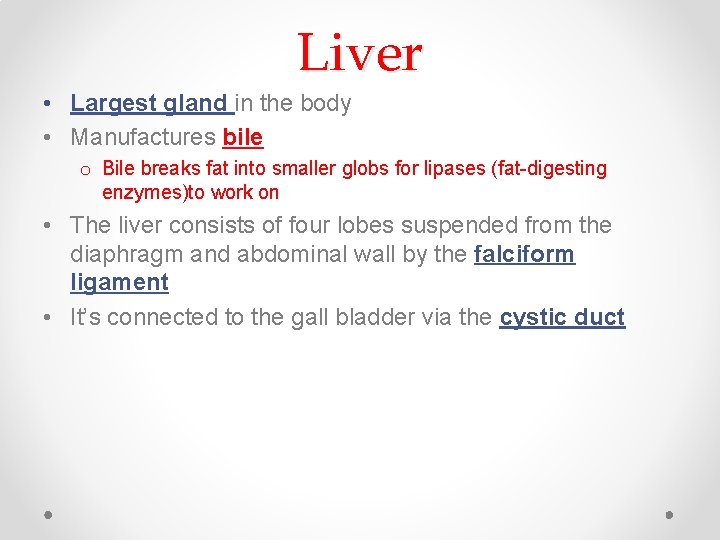 Liver

• Largest gland in the body
• Manufactures bile
  o Bile breaks fat into smaller globs for lipases (fat-digesting enzymes)to work on
• The liver consists of four lobes suspended from the diaphragm and abdominal wall by the falciform ligament
• It's connected to the gall bladder via the cystic duct